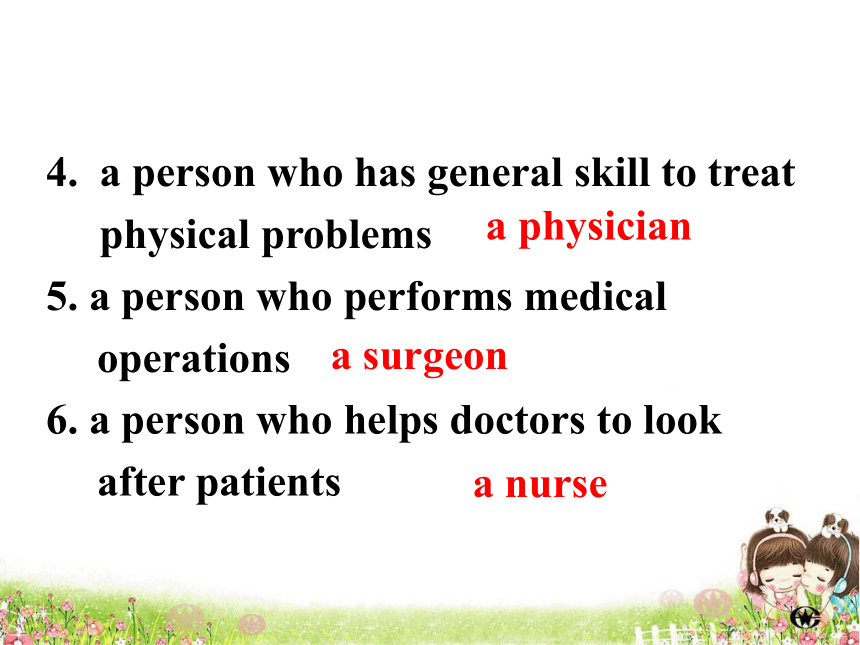 4. a person who has general skill to treat physical problems a physician

5. a person who performs medical operations a surgeon

6. a person who helps doctors to look after patients a nurse